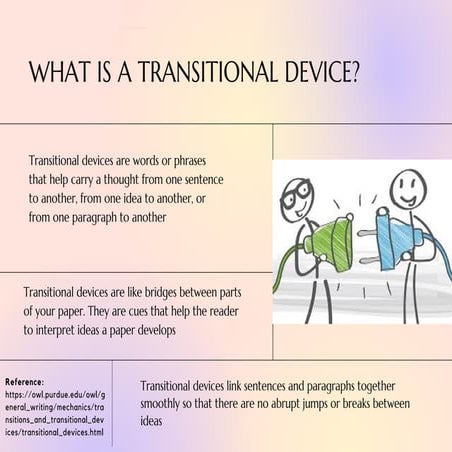 WHAT IS A TRANSITIONAL DEVICE?

Transitional devices are words or phrases that help carry a thought from one sentence to another, from one idea to another, or from one paragraph to another

Transitional devices are like bridges between parts of your paper. They are cues that help the reader to interpret ideas a paper develops

Reference:
https://owl.purdue.edu/owl/general_writing/mechanics/transitions_and_transitional_devices/transitional_devices.html

Transitional devices link sentences and paragraphs together smoothly so that there are no abrupt jumps or breaks between ideas